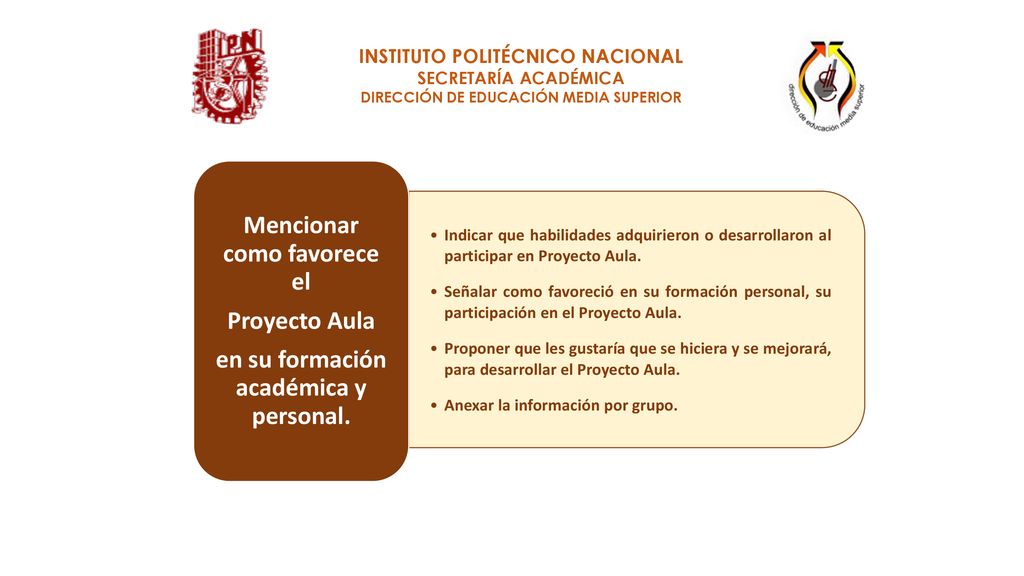 IPN

INSTITUTO POLITÉCNICO NACIONAL
SECRETARÍA ACADÉMICA
DIRECCIÓN DE EDUCACIÓN MEDIA SUPERIOR

dirección de educación media superior

Mencionar como favorece el

Proyecto Aula

en su formación académica y personal.

• Indicar que habilidades adquirieron o desarrollaron al participar en Proyecto Aula.

• Señalar como favoreció en su formación personal, su participación en el Proyecto Aula.

• Proponer que les gustaría que se hiciera y se mejorará, para desarrollar el Proyecto Aula.

• Anexar la información por grupo.